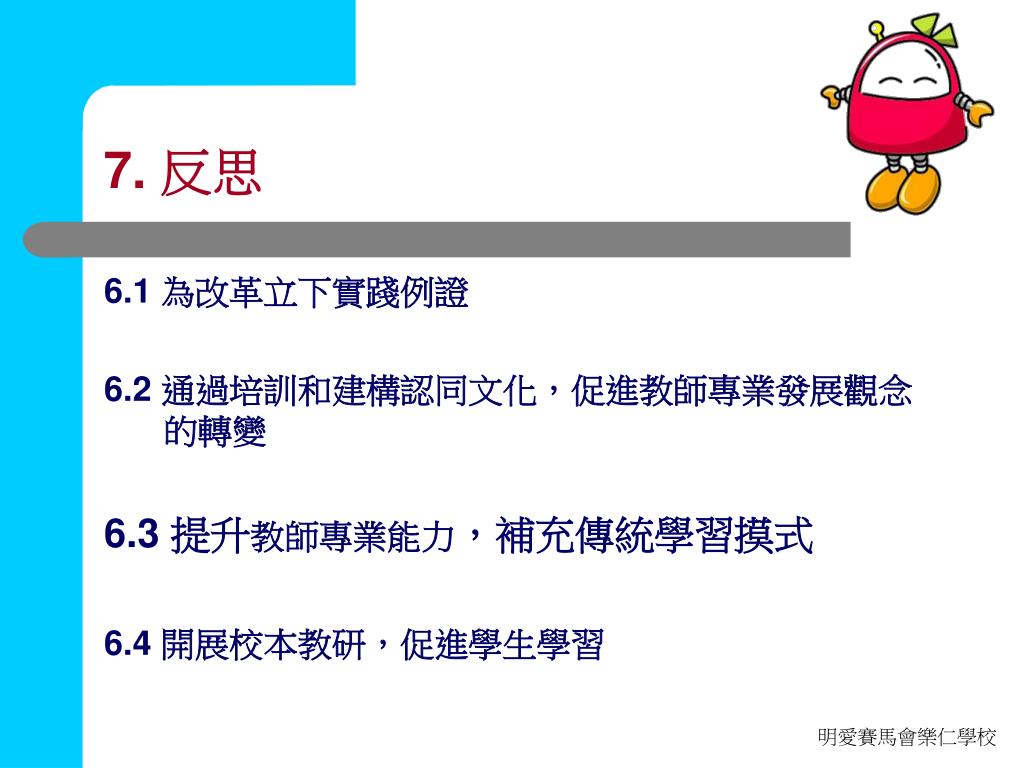 7. 反思

6.1 為改革立下實踐例證

6.2 通過培訓和建構認同文化，促進教師專業發展觀念的轉變

6.3 提升教師專業能力，補充傳統學習摸式

6.4 開展校本教研，促進學生學習

明愛賽馬會樂仁學校